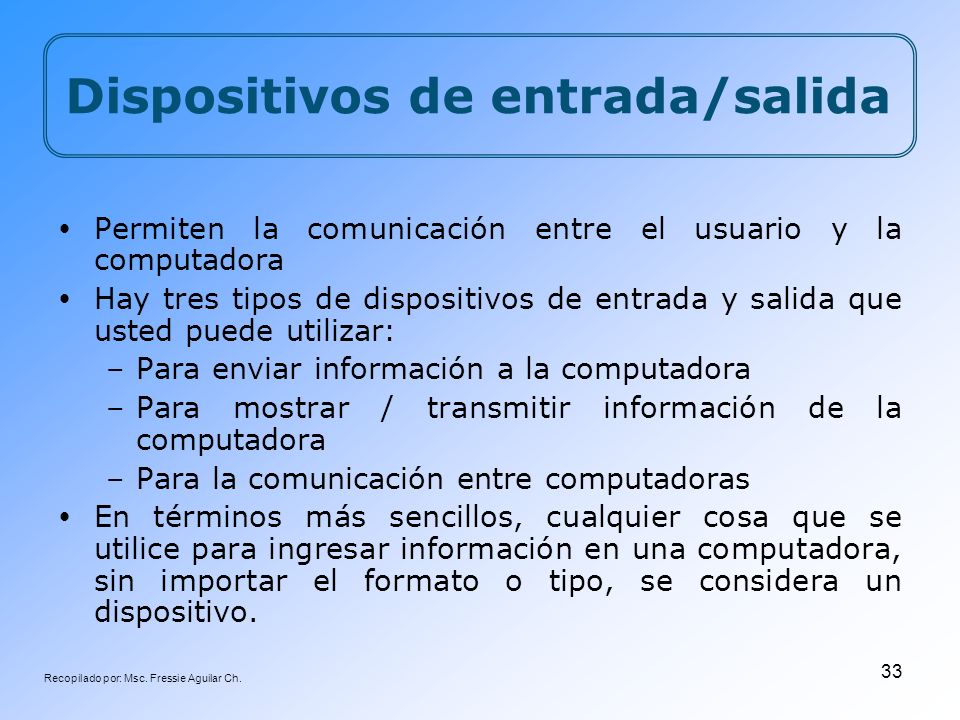 Dispositivos de entrada/salida

• Permiten la comunicación entre el usuario y la computadora
• Hay tres tipos de dispositivos de entrada y salida que usted puede utilizar:
– Para enviar información a la computadora
– Para mostrar / transmitir información de la computadora
– Para la comunicación entre computadoras
• En términos más sencillos, cualquier cosa que se utilice para ingresar información en una computadora, sin importar el formato o tipo, se considera un dispositivo.

Recopilado por: Msc. Fressie Aguilar Ch.

33